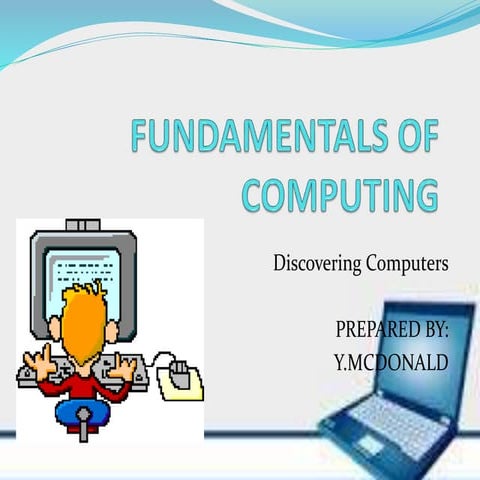 FUNDAMENTALS OF COMPUTING

Discovering Computers

PREPARED BY:
Y.MCDONALD